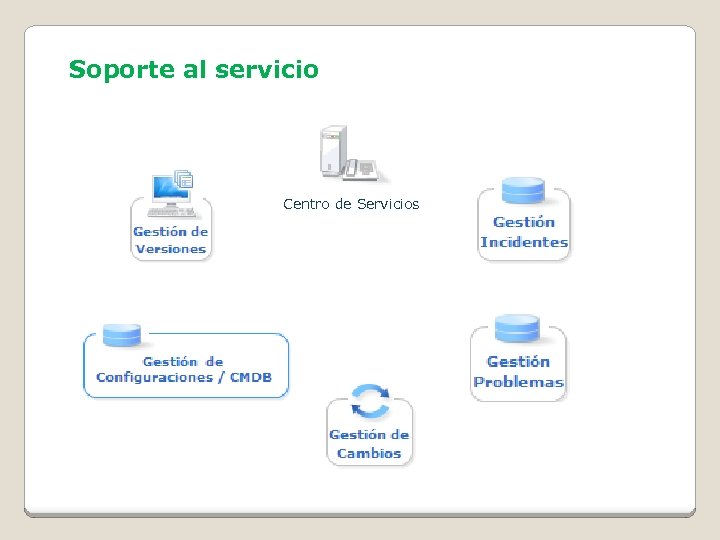 Soporte al servicio

Centro de Servicios

Gestión de Versiones

Gestión Incidentes

Gestión de Configuraciones / CMDB

Gestión Problemas

Gestión de Cambios